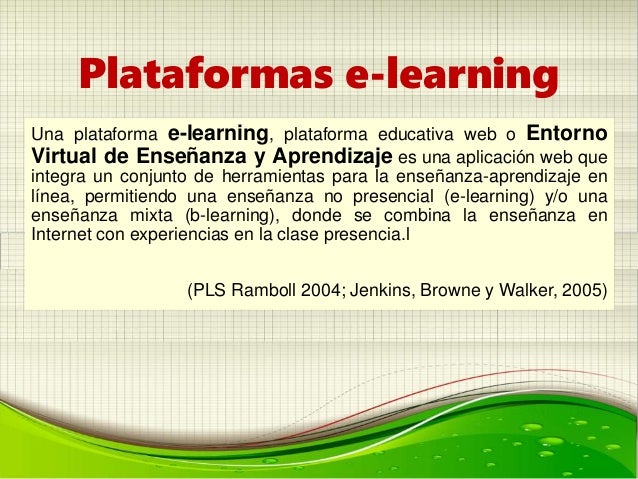 Plataformas e-learning

Una plataforma e-learning, plataforma educativa web o Entorno Virtual de Enseñanza y Aprendizaje es una aplicación web que integra un conjunto de herramientas para la enseñanza-aprendizaje en línea, permitiendo una enseñanza no presencial (e-learning) y/o una enseñanza mixta (b-learning), donde se combina la enseñanza en Internet con experiencias en la clase presencia.l

(PLS Ramboll 2004; Jenkins, Browne y Walker, 2005)